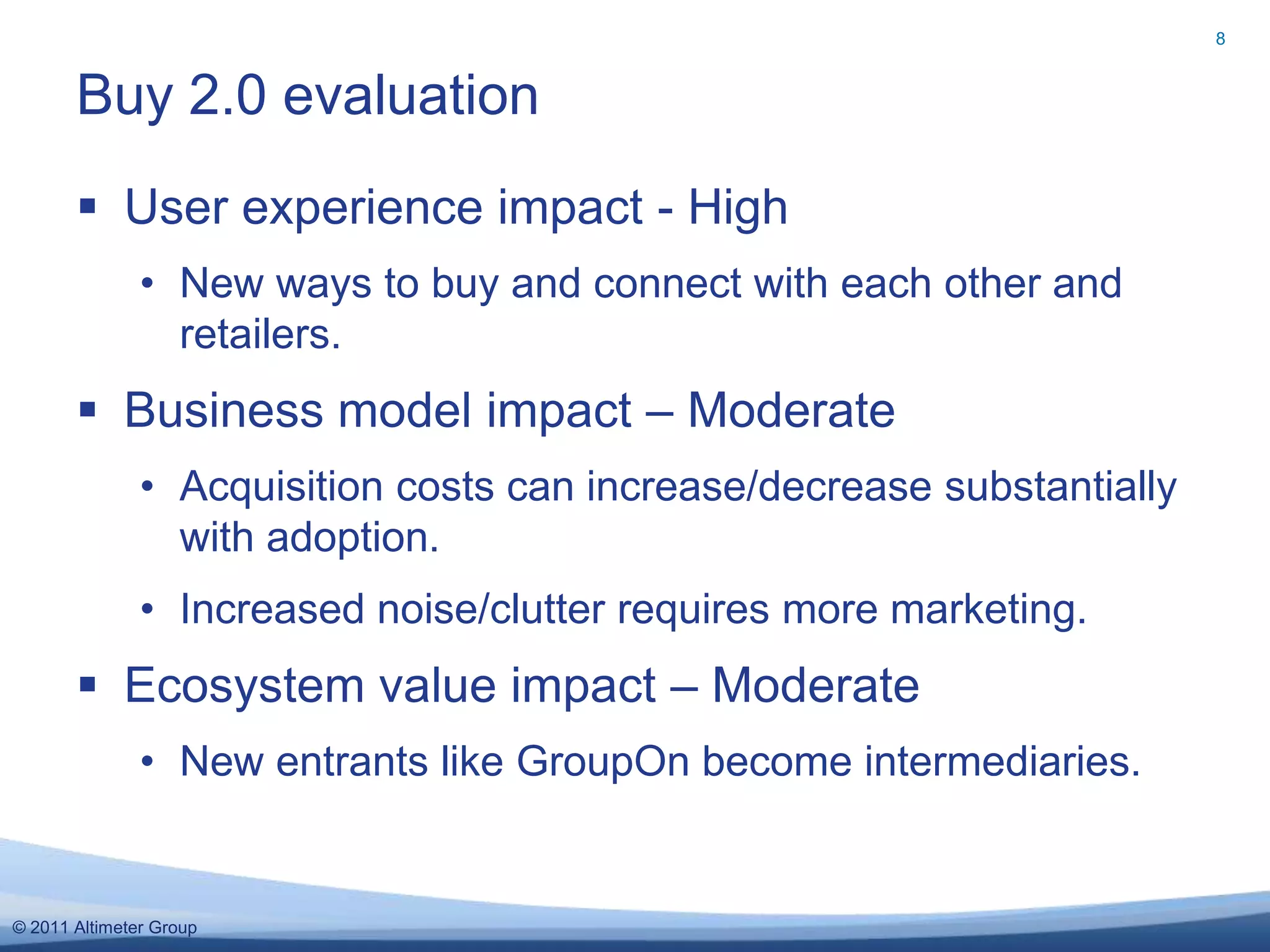 8

Buy 2.0 evaluation

▪ User experience impact - High

• New ways to buy and connect with each other and retailers.

▪ Business model impact – Moderate

• Acquisition costs can increase/decrease substantially with adoption.

• Increased noise/clutter requires more marketing.

▪ Ecosystem value impact – Moderate

• New entrants like GroupOn become intermediaries.

© 2011 Altimeter Group